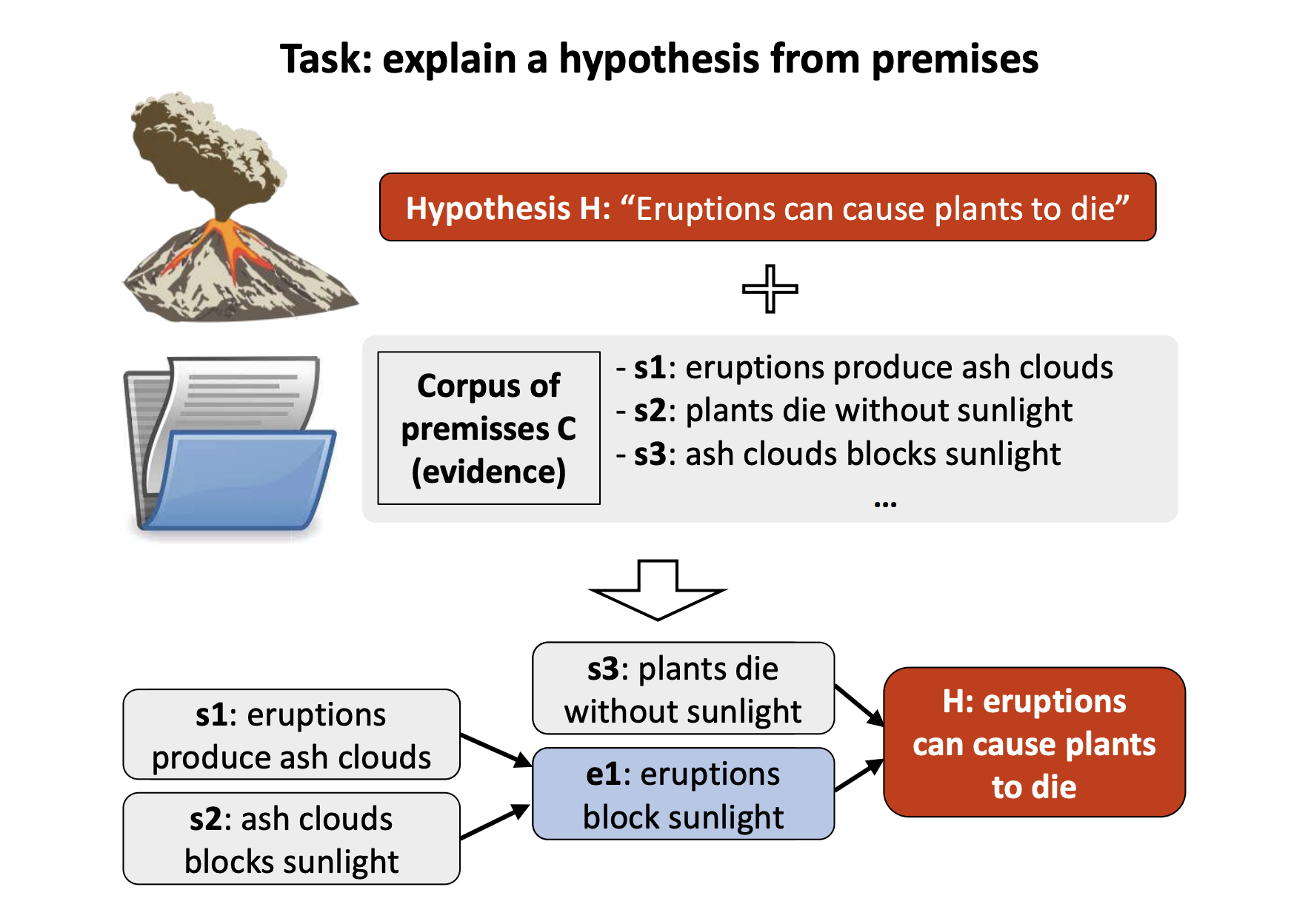 Task: explain a hypothesis from premises

Hypothesis H: “Eruptions can cause plants to die”

Corpus of premisses C (evidence)

- s1: eruptions produce ash clouds
- s2: plants die without sunlight
- s3: ash clouds blocks sunlight
...

s1: eruptions produce ash clouds

s2: ash clouds blocks sunlight

s3: plants die without sunlight

e1: eruptions block sunlight

H: eruptions can cause plants to die